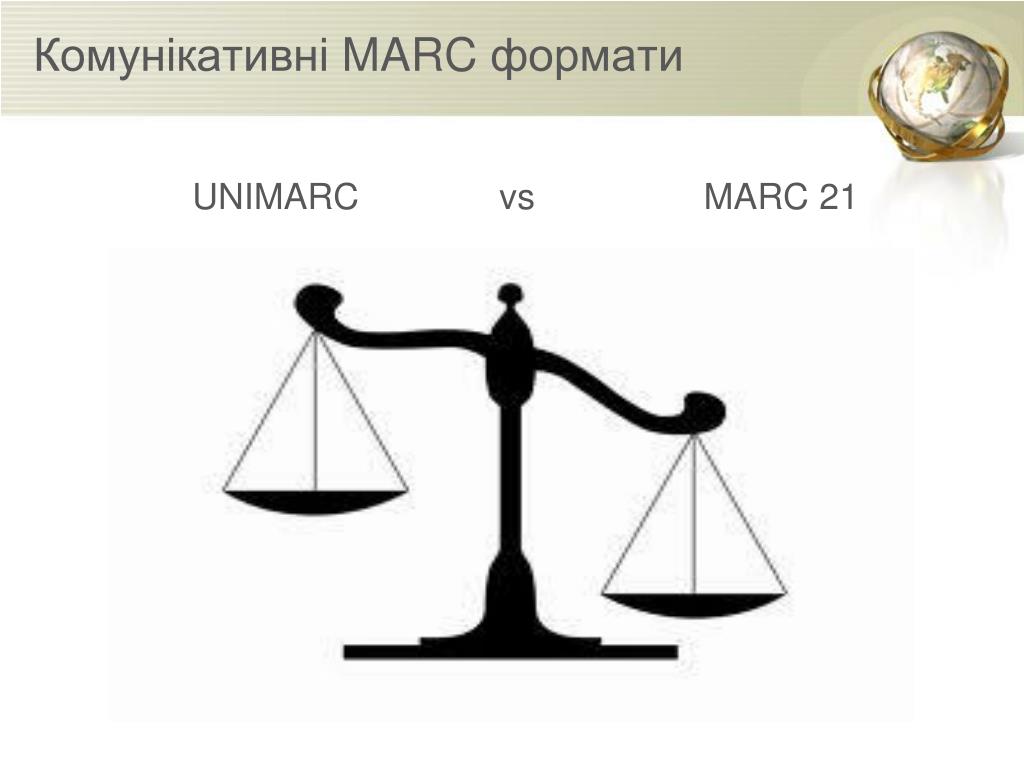 Комунікативні MARC формати

UNIMARC vs MARC 21